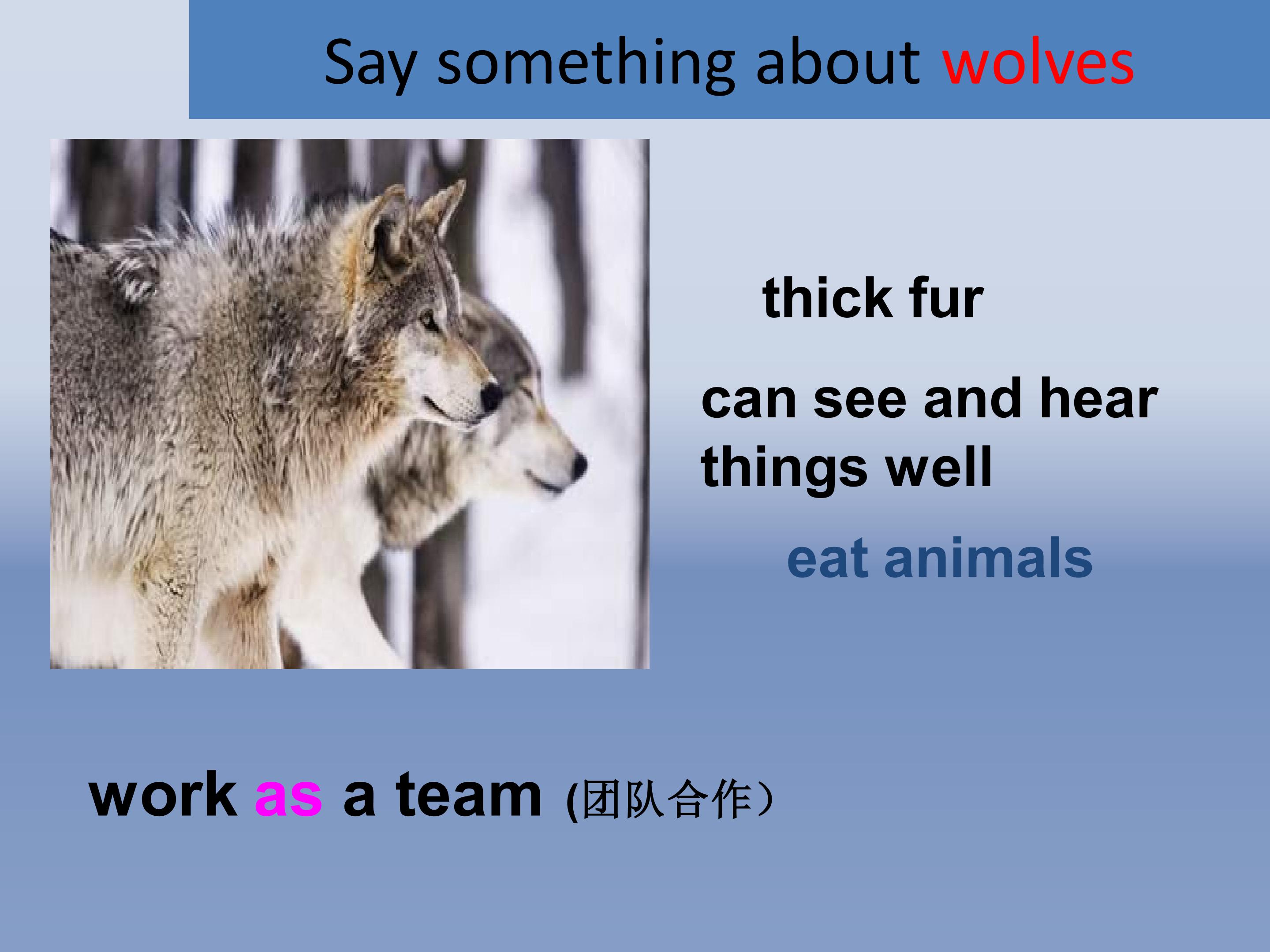 Say something about wolves

thick fur

can see and hear things well

eat animals

work as a team (团队合作）